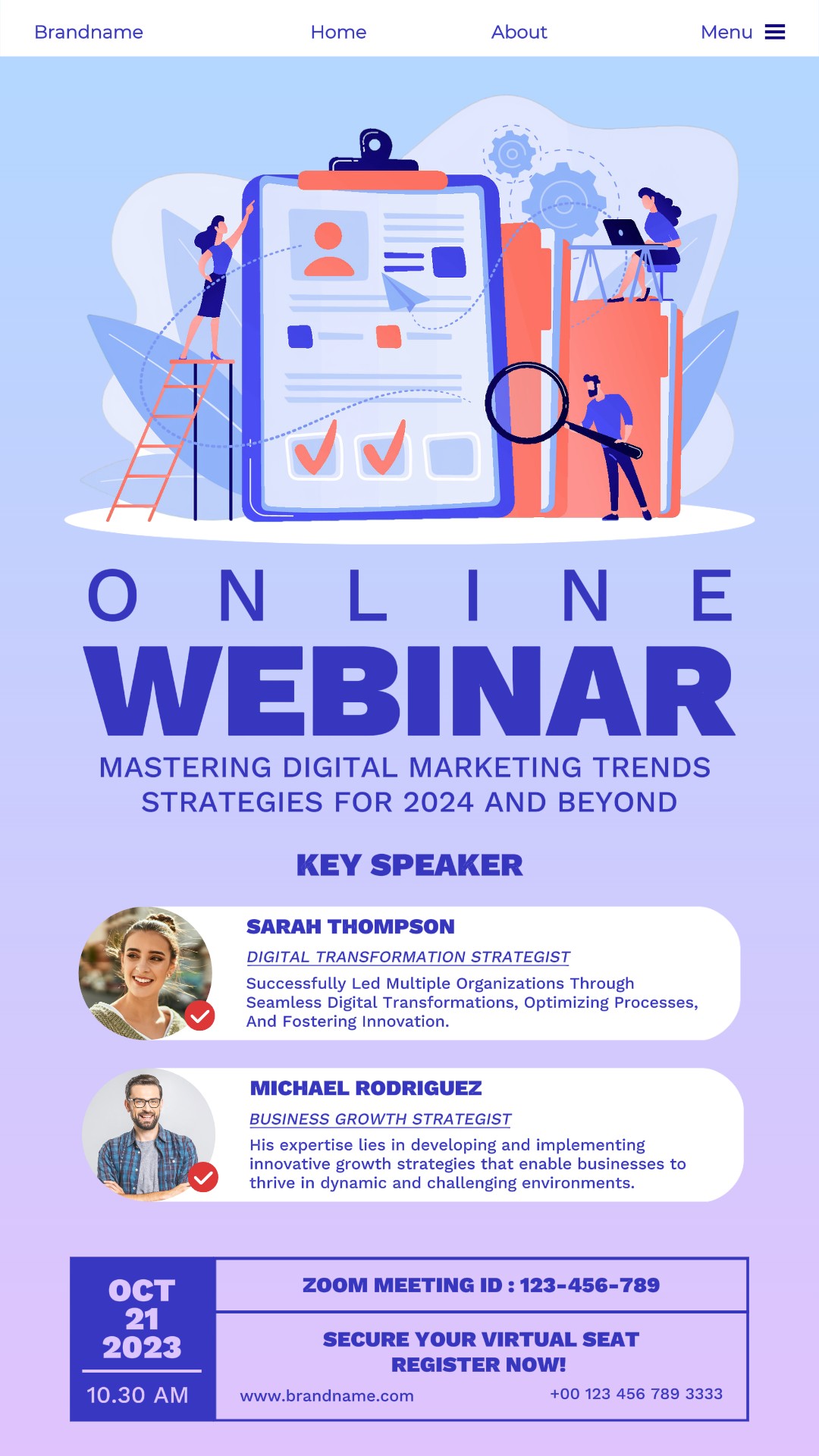 Brandname Home About Menu

ONLINE
WEBINAR
MASTERING DIGITAL MARKETING TRENDS STRATEGIES FOR 2024 AND BEYOND

KEY SPEAKER

SARAH THOMPSON
DIGITAL TRANSFORMATION STRATEGIST
Successfully Led Multiple Organizations Through Seamless Digital Transformations, Optimizing Processes, And Fostering Innovation.

MICHAEL RODRIGUEZ
BUSINESS GROWTH STRATEGIST
His expertise lies in developing and implementing innovative growth strategies that enable businesses to thrive in dynamic and challenging environments.

OCT 21 2023
10.30 AM

ZOOM MEETING ID : 123-456-789

SECURE YOUR VIRTUAL SEAT REGISTER NOW!

www.brandname.com
+00 123 456 789 3333